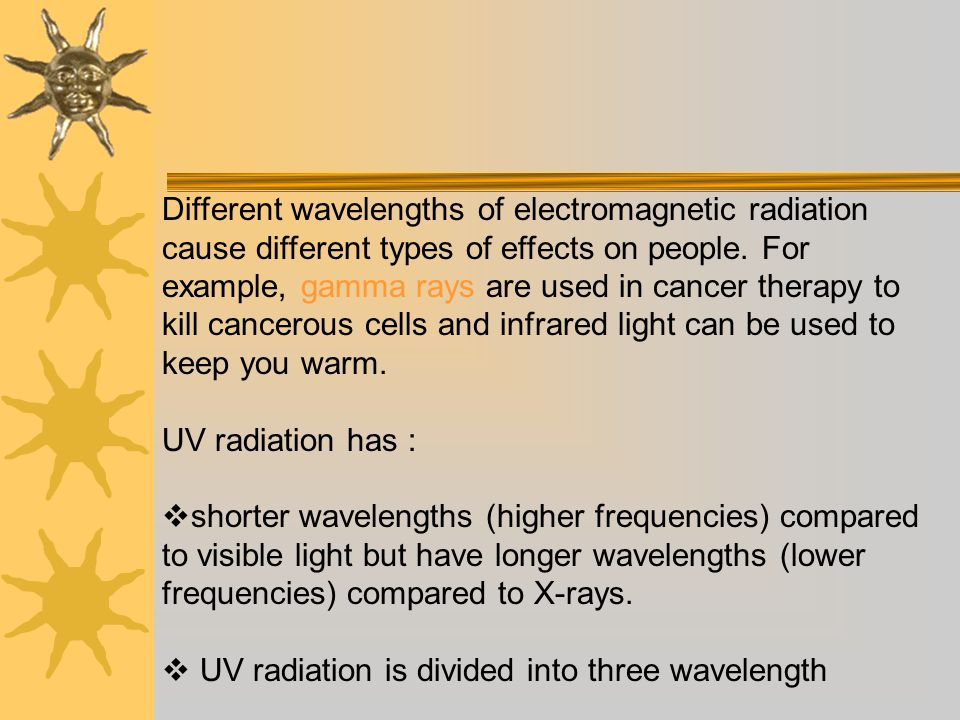 Different wavelengths of electromagnetic radiation cause different types of effects on people. For example, gamma rays are used in cancer therapy to kill cancerous cells and infrared light can be used to keep you warm.

UV radiation has :

❖shorter wavelengths (higher frequencies) compared to visible light but have longer wavelengths (lower frequencies) compared to X-rays.

❖ UV radiation is divided into three wavelength